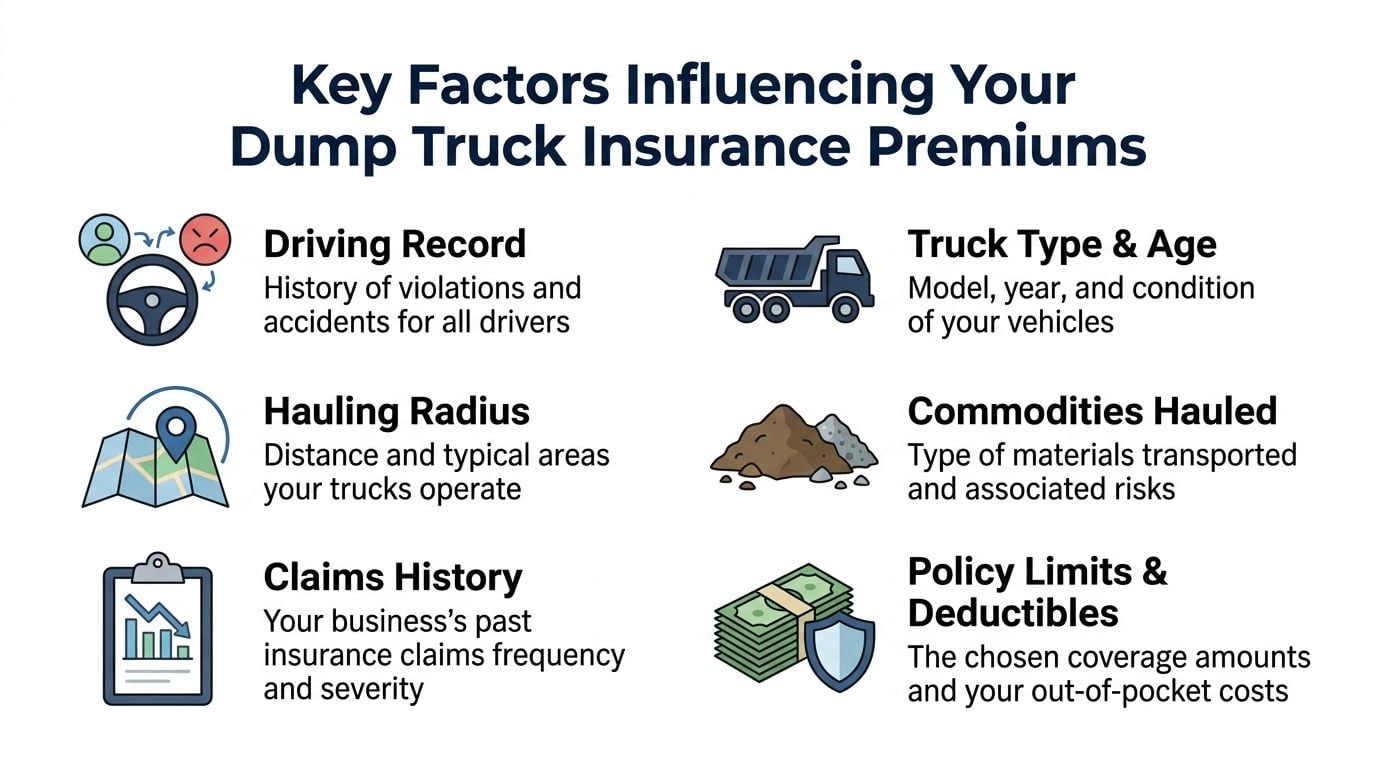 Key Factors Influencing Your Dump Truck Insurance Premiums

Driving Record
History of violations and accidents for all drivers

Hauling Radius
Distance and typical areas your trucks operate

Claims History
Your business's past insurance claims frequency and severity

Truck Type & Age
Model, year, and condition of your vehicles

Commodities Hauled
Type of materials transported and associated risks

Policy Limits & Deductibles
The chosen coverage amounts and your out-of-pocket costs